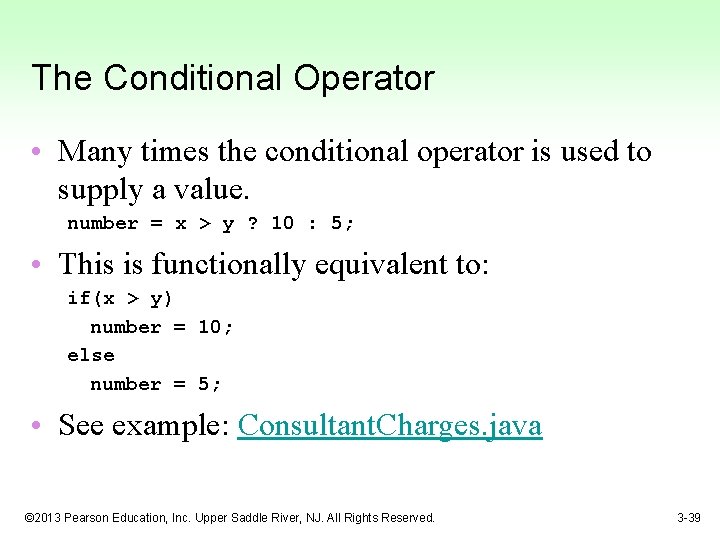 The Conditional Operator

• Many times the conditional operator is used to supply a value.

number = x > y ? 10 : 5;

• This is functionally equivalent to:

if(x > y)
  number = 10;
else
  number = 5;

• See example: ConsultantCharges.java

©2013 Pearson Education, Inc. Upper Saddle River, NJ. All Rights Reserved.

3-39